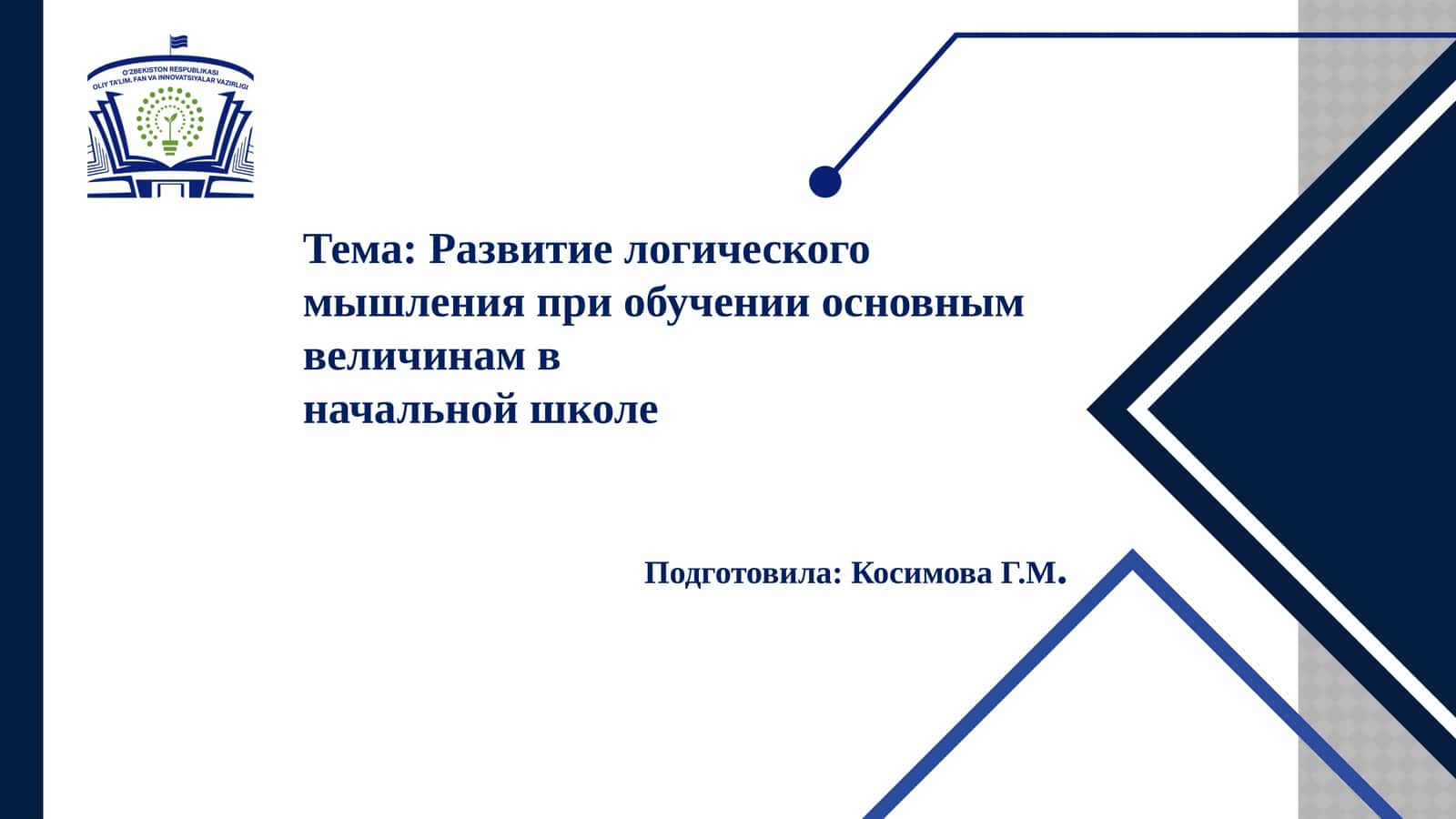 O'ZBEKISTON RESPUBLIKASI
OLIY TA'LIM, FAN VA INNOVATSIYALAR VAZIRLIGI

Тема: Развитие логического мышления при обучении основным величинам в
начальной школе

Подготовила: Косимова Г.М.